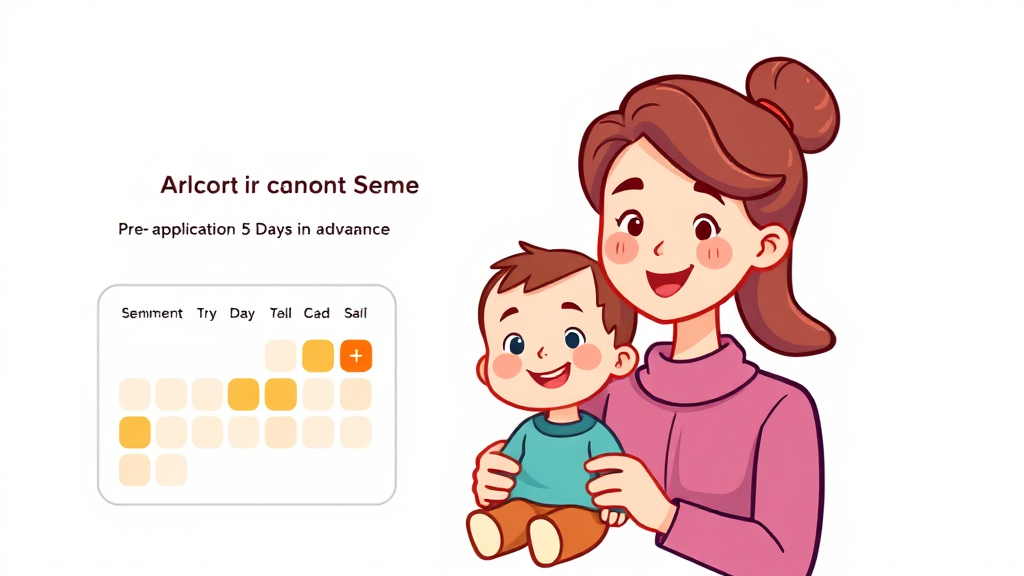 Arlcort ir canont Seme

Pre- application 5 Days in advaance

Semment Try Day Tall Cad Sall

+